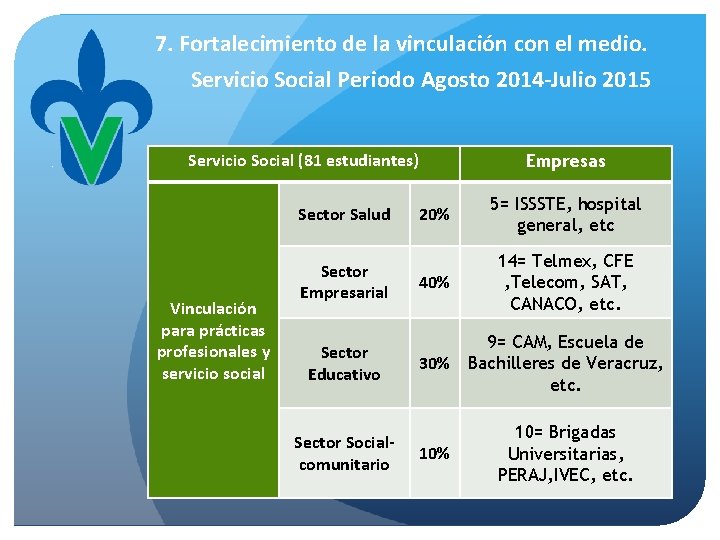 7. Fortalecimiento de la vinculación con el medio.
Servicio Social Periodo Agosto 2014-Julio 2015

| Servicio Social (81 estudiantes) | | | Empresas |
|---|---|---|---|
| Vinculación para prácticas profesionales y servicio social | Sector Salud | 20% | 5= ISSSTE, hospital general, etc |
| | Sector Empresarial | 40% | 14= Telmex, CFE ,Telecom, SAT, CANACO, etc. |
| | Sector Educativo | 30% | 9= CAM, Escuela de Bachilleres de Veracruz, etc. |
| | Sector Social-comunitario | 10% | 10= Brigadas Universitarias, PERAJ,IVEC, etc. |